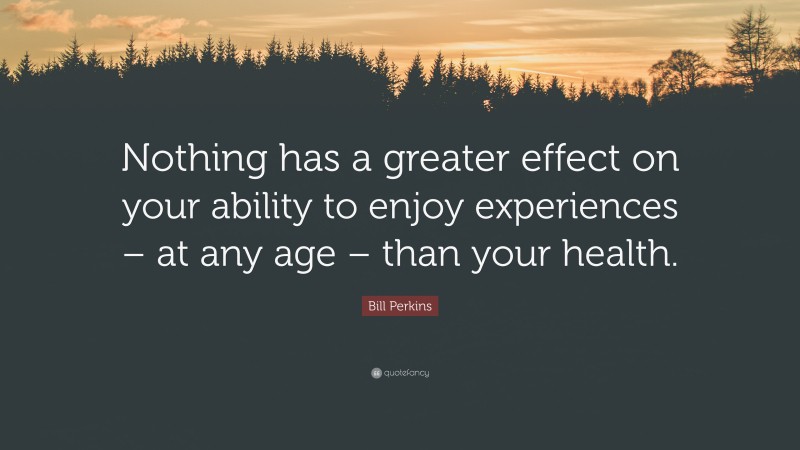 Nothing has a greater effect on your ability to enjoy experiences – at any age – than your health.

Bill Perkins

quotefancy